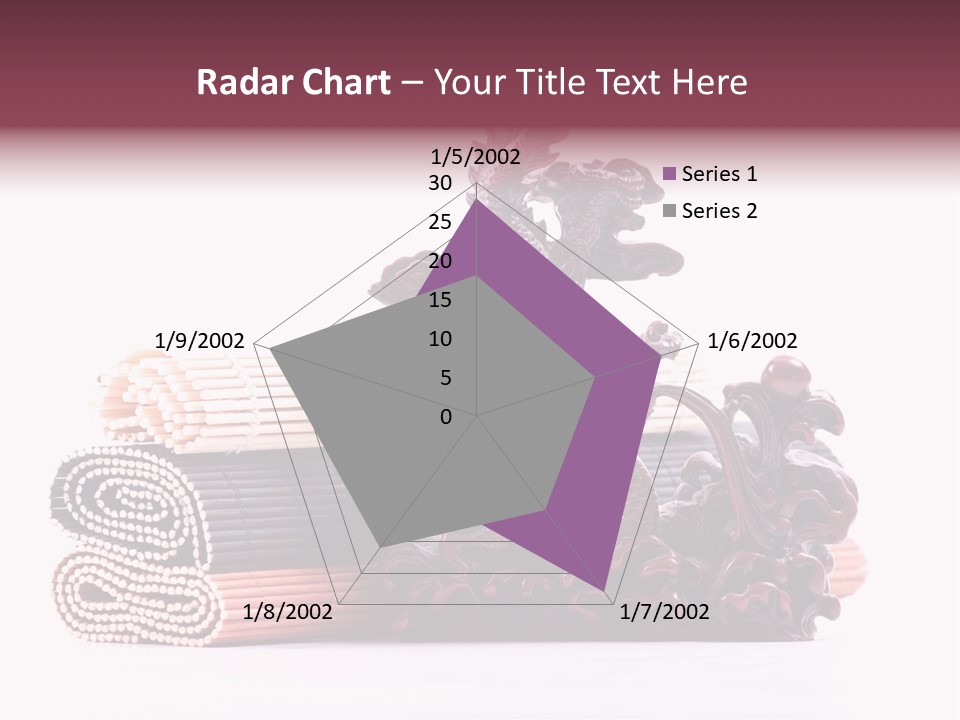 Radar Chart – Your Title Text Here

1/5/2002
30
25
20
15
10
5
0
1/6/2002
1/7/2002
1/8/2002
1/9/2002

Series 1
Series 2